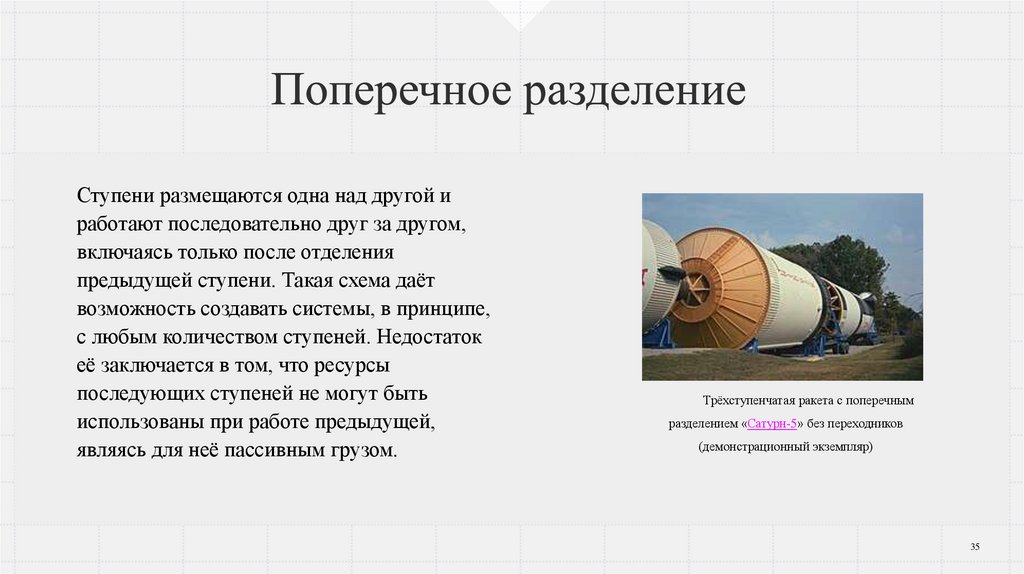 Поперечное разделение

Ступени размещаются одна над другой и работают последовательно друг за другом, включаясь только после отделения предыдущей ступени. Такая схема даёт возможность создавать системы, в принципе, с любым количеством ступеней. Недостаток её заключается в том, что ресурсы последующих ступеней не могут быть использованы при работе предыдущей, являясь для неё пассивным грузом.

Трёхступенчатая ракета с поперечным разделением «Сатурн-5» без переходников (демонстрационный экземпляр)

35